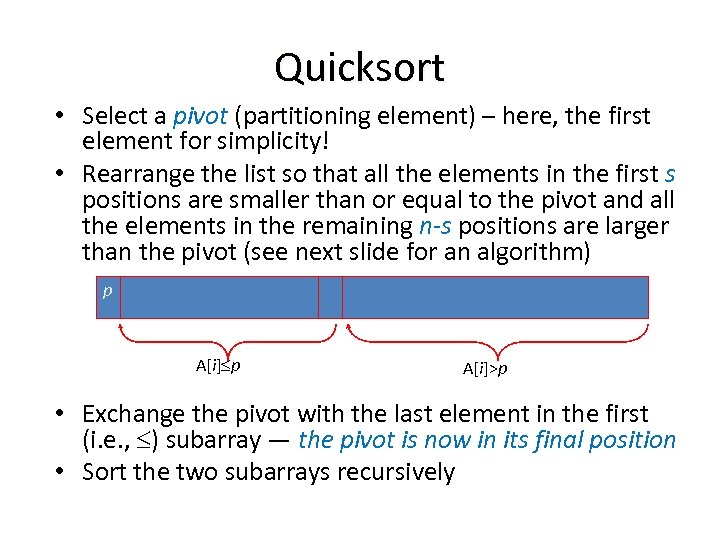 Quicksort

• Select a pivot (partitioning element) – here, the first element for simplicity!

• Rearrange the list so that all the elements in the first s positions are smaller than or equal to the pivot and all the elements in the remaining n-s positions are larger than the pivot (see next slide for an algorithm)

p

A[i]≤p

A[i]>p

• Exchange the pivot with the last element in the first (i.e., ≤) subarray — the pivot is now in its final position

• Sort the two subarrays recursively